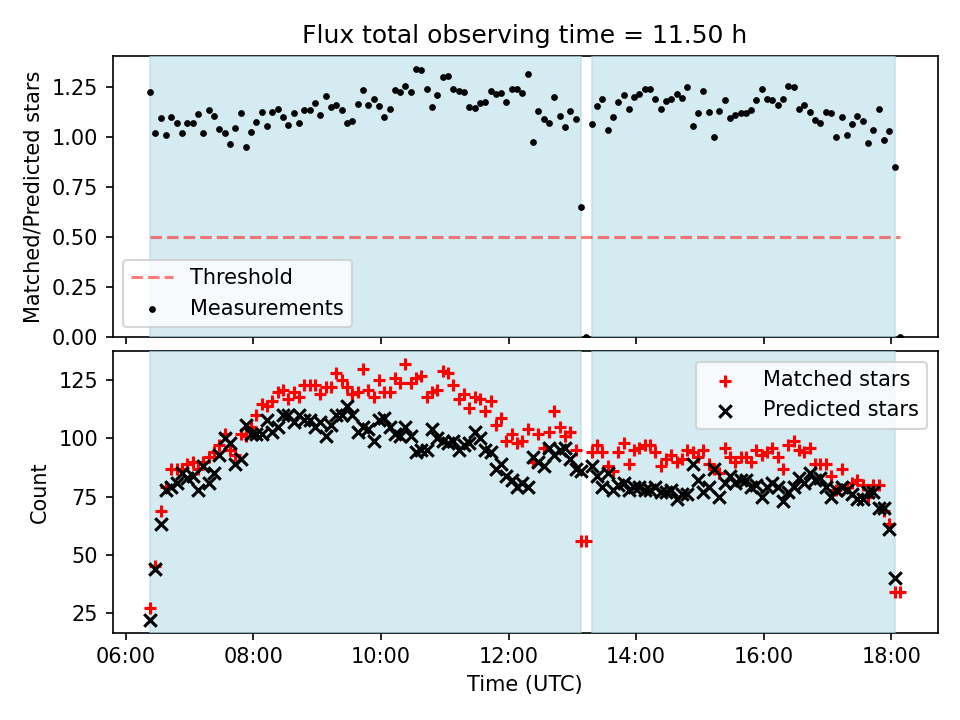 Flux total observing time = 11.50 h

Matched/Predicted stars

1.25
1.00
0.75
0.50
0.25
0.00

Threshold
Measurements

Count

125
100
75
50
25

Matched stars
Predicted stars

06:00
08:00
10:00
12:00
14:00
16:00
18:00

Time (UTC)